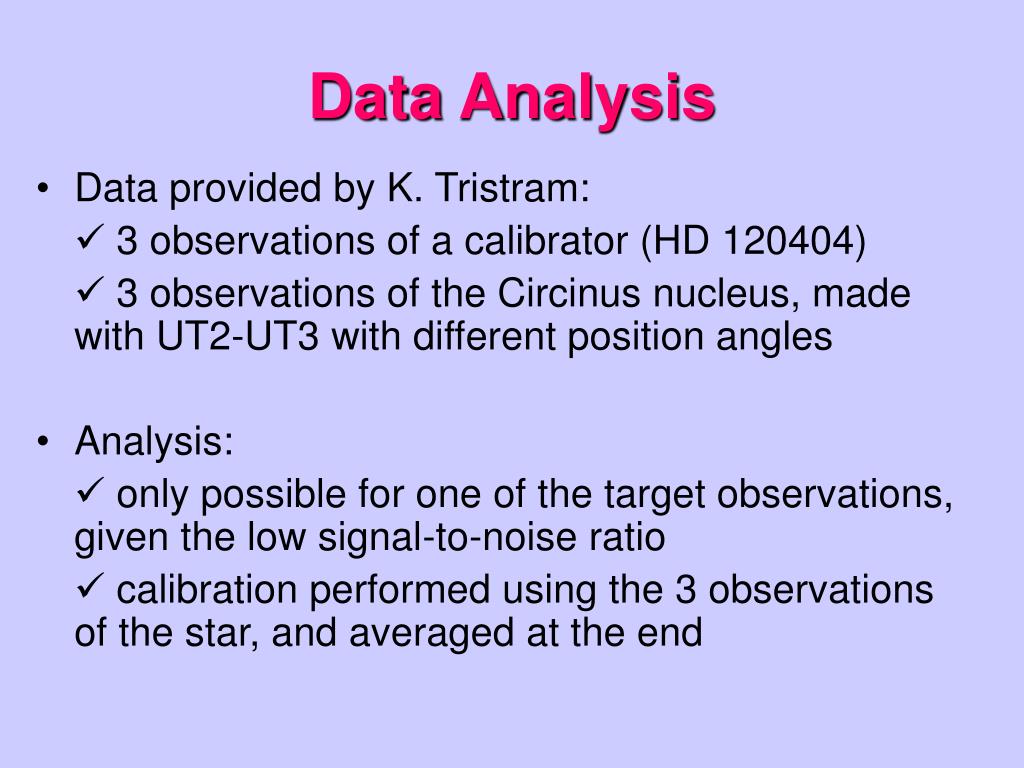 Data Analysis

• Data provided by K. Tristram:

✓ 3 observations of a calibrator (HD 120404)

✓ 3 observations of the Circinus nucleus, made with UT2-UT3 with different position angles

• Analysis:

✓ only possible for one of the target observations, given the low signal-to-noise ratio

✓ calibration performed using the 3 observations of the star, and averaged at the end